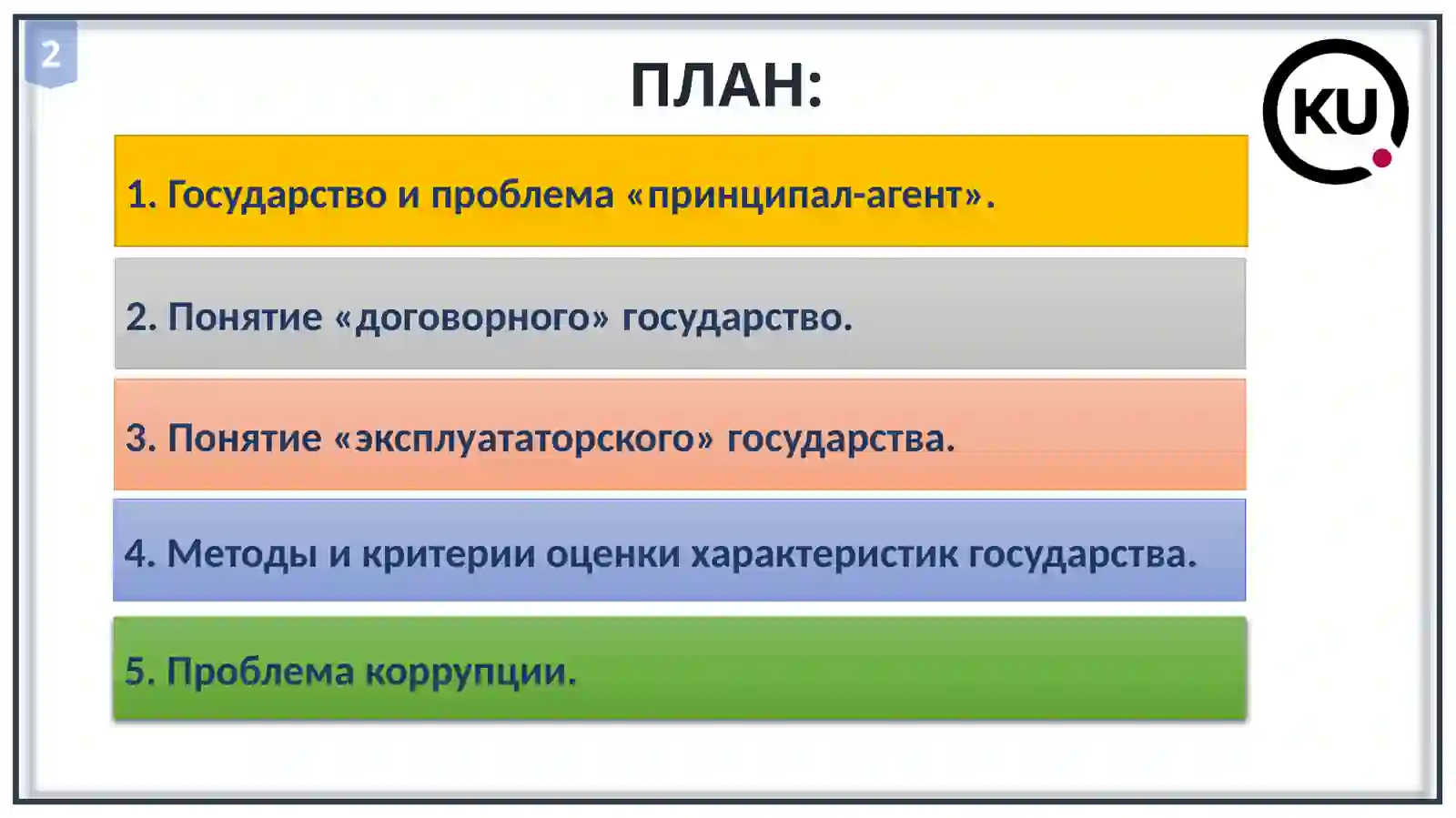 2

ПЛАН:

KU

1. Государство и проблема «принципал-агент».

2. Понятие «договорного» государство.

3. Понятие «эксплуататорского» государства.

4. Методы и критерии оценки характеристик государства.

5. Проблема коррупции.